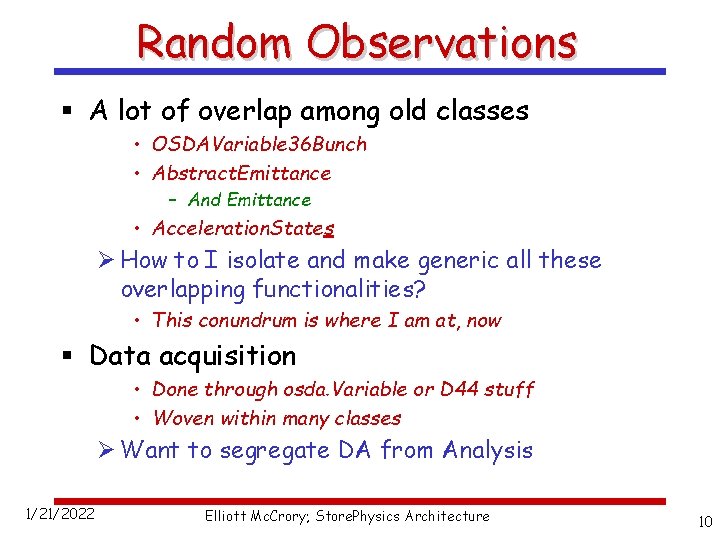 Random Observations

▪ A lot of overlap among old classes

• OSDAVariable36Bunch

• AbstractEmittance

– And Emittance

• AccelerationStates

➢ How to I isolate and make generic all these overlapping functionalities?

• This conundrum is where I am at, now

▪ Data acquisition

• Done through osda.Variable or D44 stuff

• Woven within many classes

➢ Want to segregate DA from Analysis

1/21/2022

Elliott McCrory; StorePhysics Architecture

10